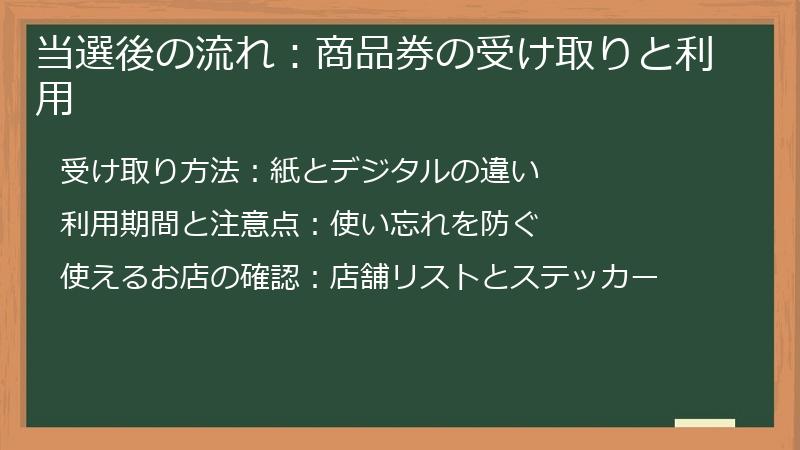 当選後の流れ：商品券の受け取りと利用

受け取り方法：紙とデジタルの違い

利用期間と注意点：使い忘れを防ぐ

使えるお店の確認：店舗リストとステッカー